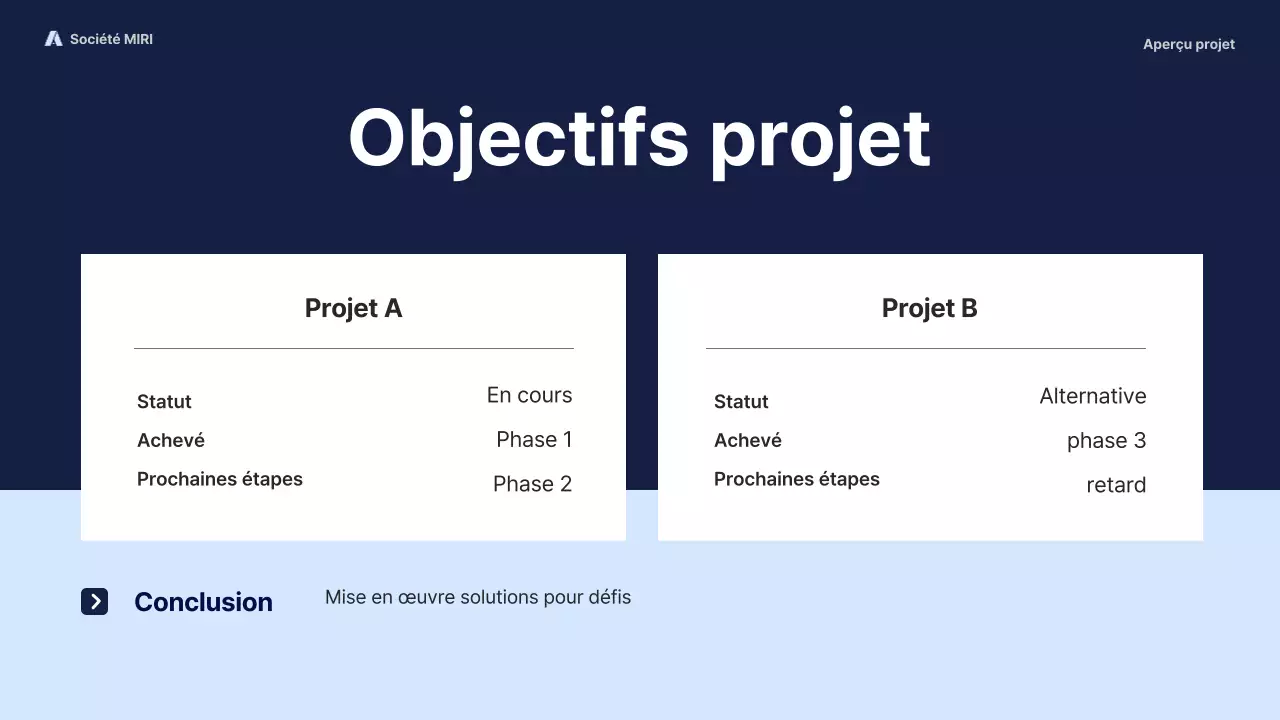 Société MIRI

Aperçu projet

Objectifs projet

Projet A

| Statut | En cours |
|---|---|
| Achevé | Phase 1 |
| Prochaines étapes | Phase 2 |

Projet B

| Statut | Alternative |
|---|---|
| Achevé | phase 3 |
| Prochaines étapes | retard |

Conclusion

Mise en œuvre solutions pour défis